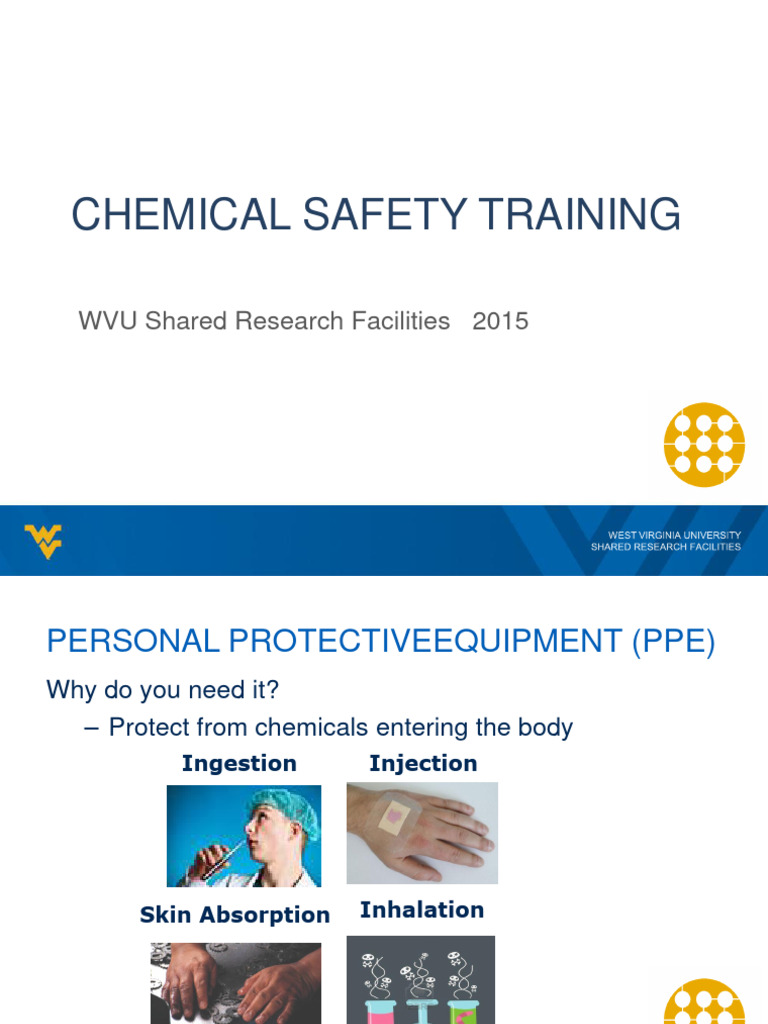 CHEMICAL SAFETY TRAINING

WVU Shared Research Facilities 2015

WEST VIRGINIA UNIVERSITY
SHARED RESEARCH FACILITIES

PERSONAL PROTECTIVEEQUIPMENT (PPE)

Why do you need it?

– Protect from chemicals entering the body

Ingestion

Injection

Skin Absorption

Inhalation